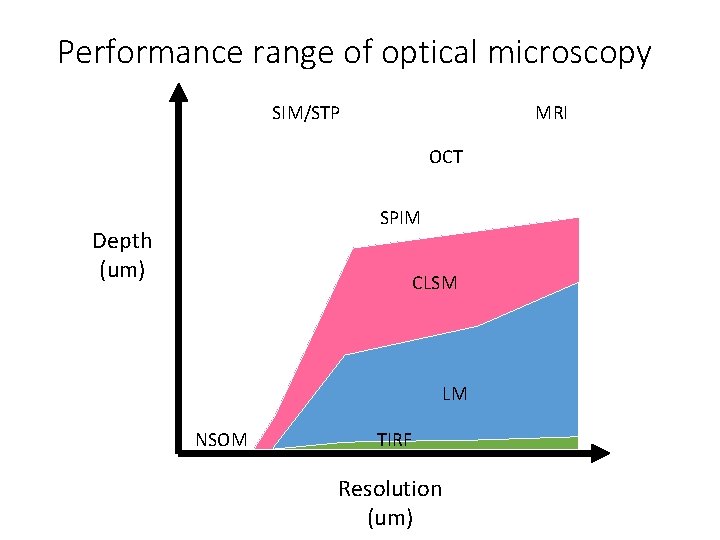 Performance range of optical microscopy

SIM/STP

MRI

OCT

SPIM

Depth
(um)

CLSM

LM

NSOM

TIRF

Resolution
(um)